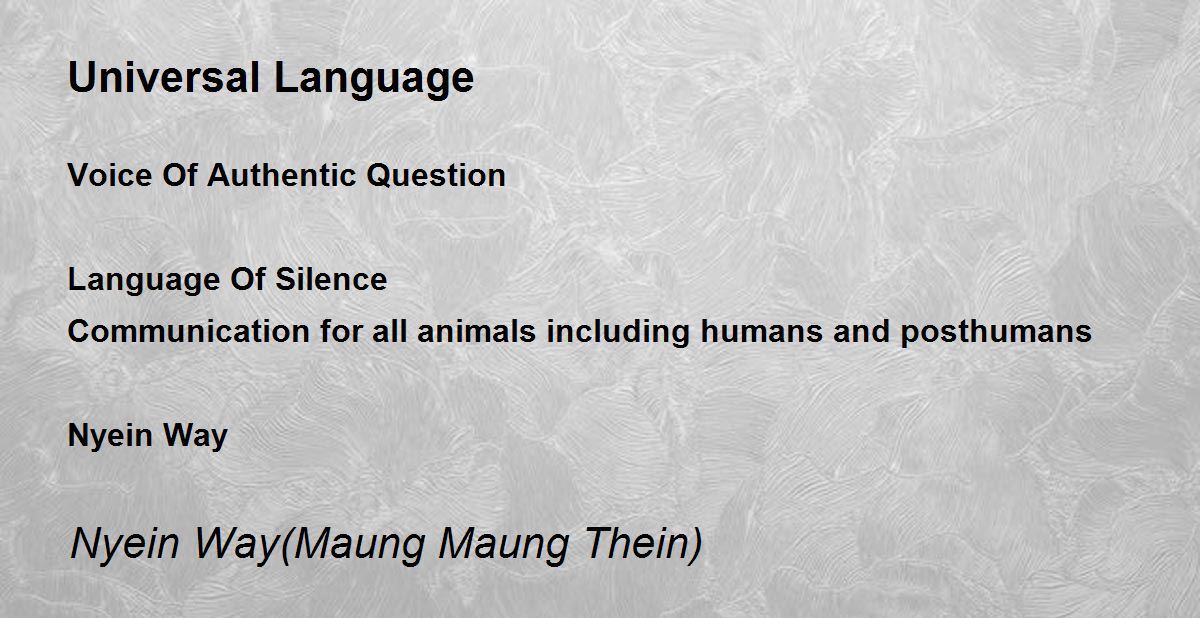 Universal Language

Voice Of Authentic Question

Language Of Silence
Communication for all animals including humans and posthumans

Nyein Way

Nyein Way(Maung Maung Thein)